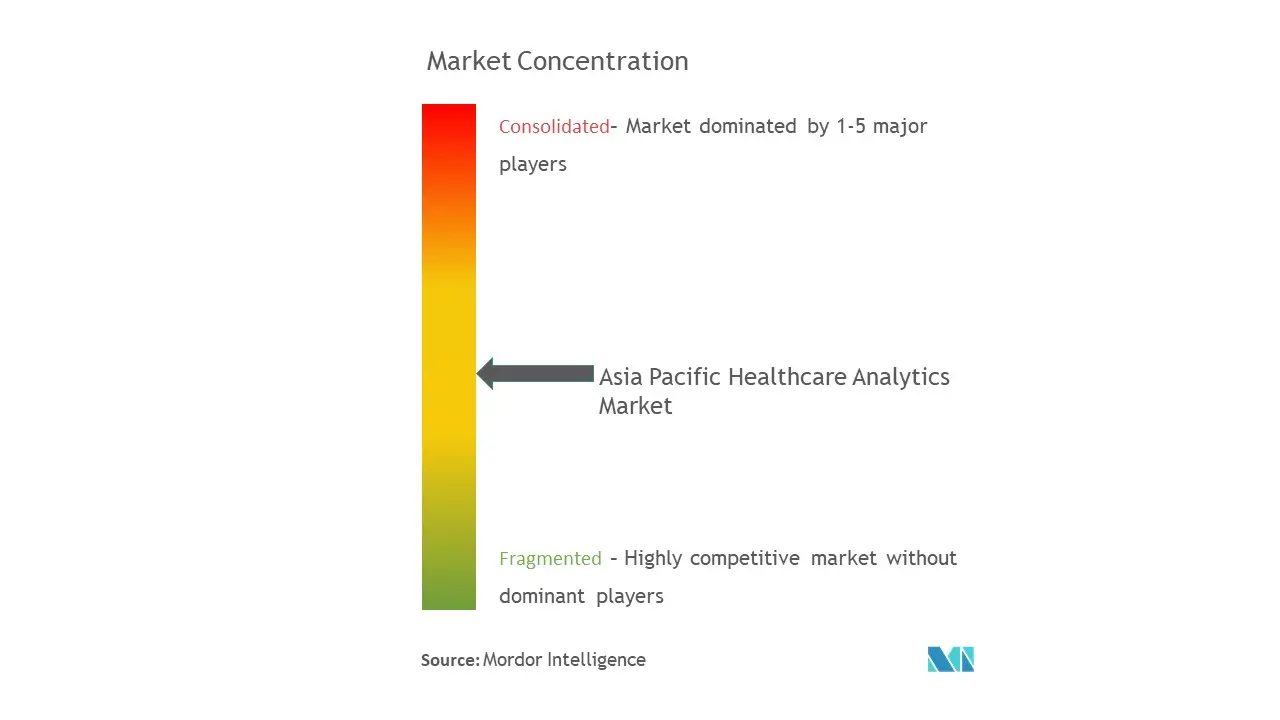 Market Concentration

Consolidated- Market dominated by 1-5 major players

Asia Pacific Healthcare Analytics Market

Fragmented - Highly competitive market without dominant players

Source: Mordor Intelligence